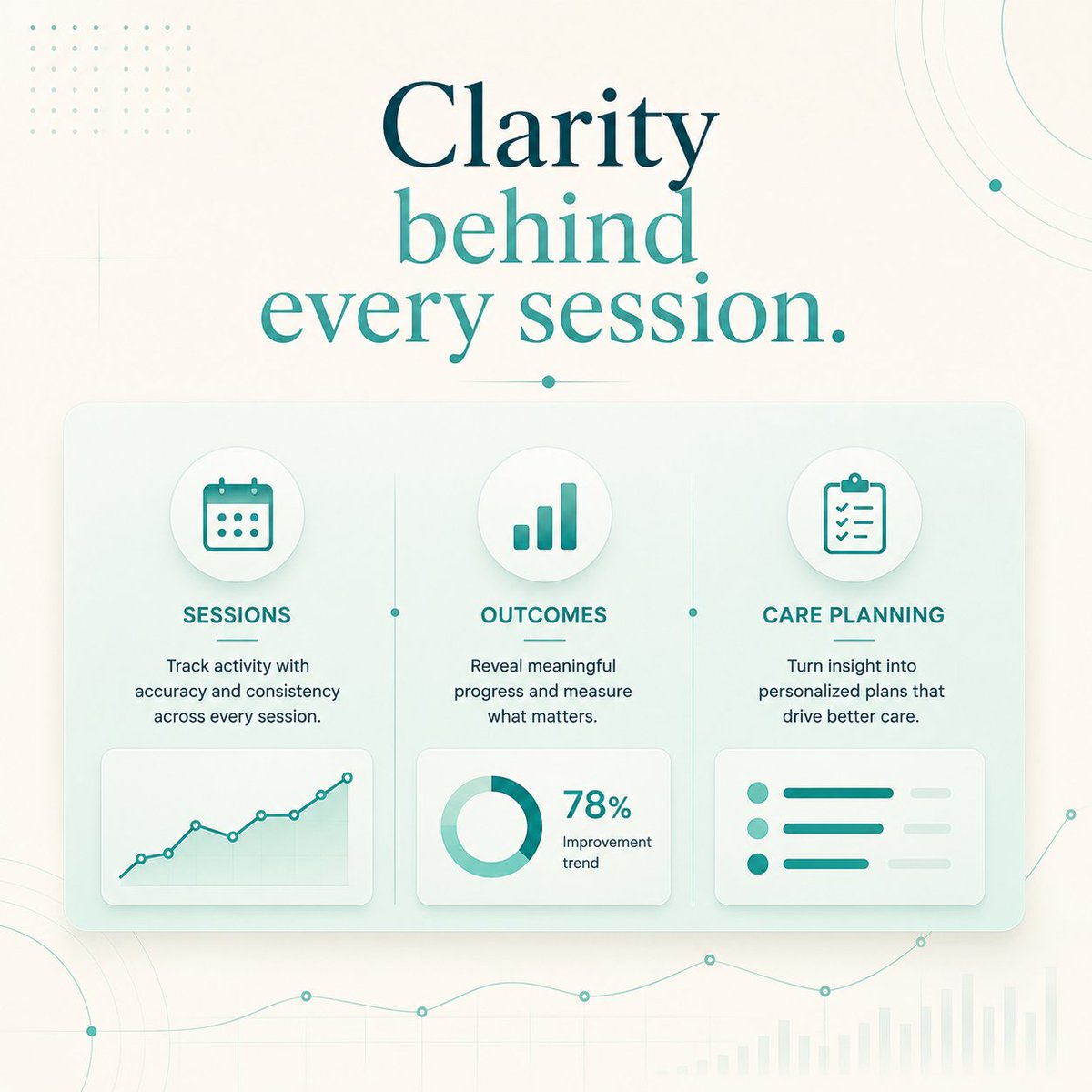 Clarity behind every session.

SESSIONS

Track activity with accuracy and consistency across every session.

OUTCOMES

Reveal meaningful progress and measure what matters.

78%
Improvement trend

CARE PLANNING

Turn insight into personalized plans that drive better care.